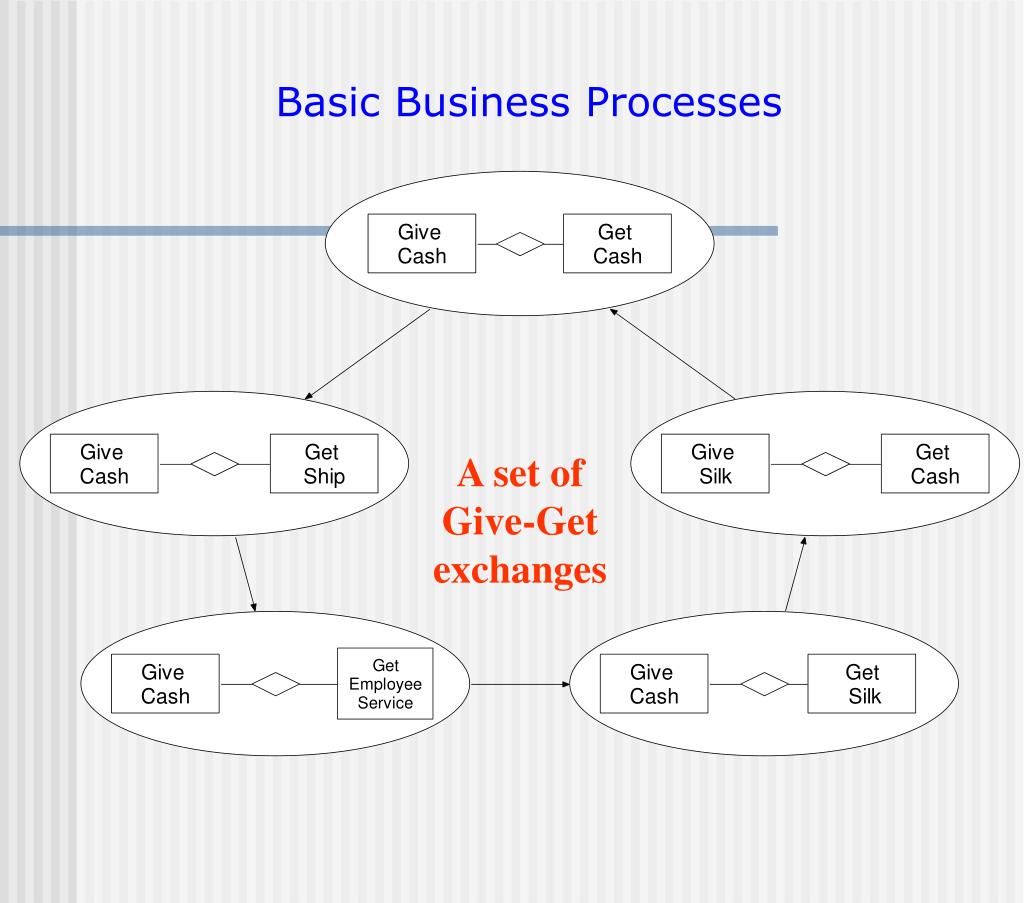 Basic Business Processes

Give Cash

Get Cash

Give Cash

Get Ship

A set of Give-Get exchanges

Give Silk

Get Cash

Give Cash

Get Employee Service

Give Cash

Get Silk